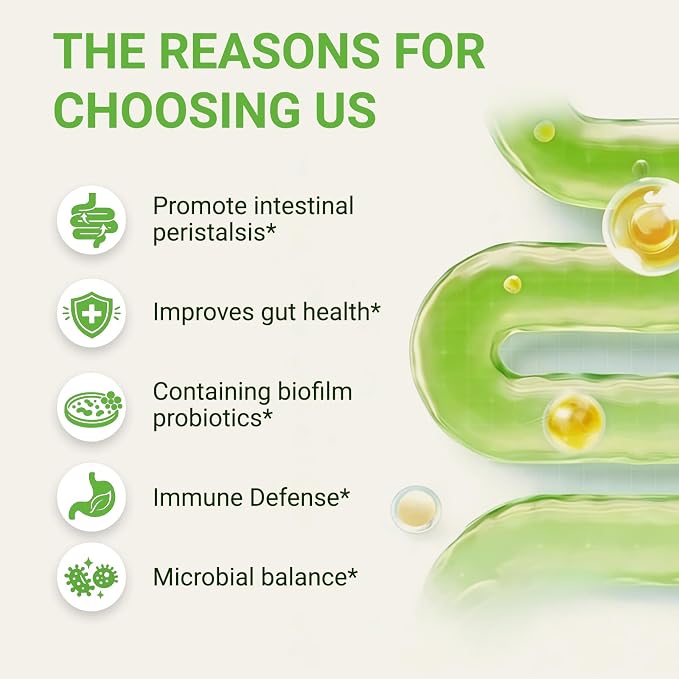 THE REASONS FOR CHOOSING US

Promote intestinal peristalsis*

Improves gut health*

Containing biofilm probiotics*

Immune Defense*

Microbial balance*